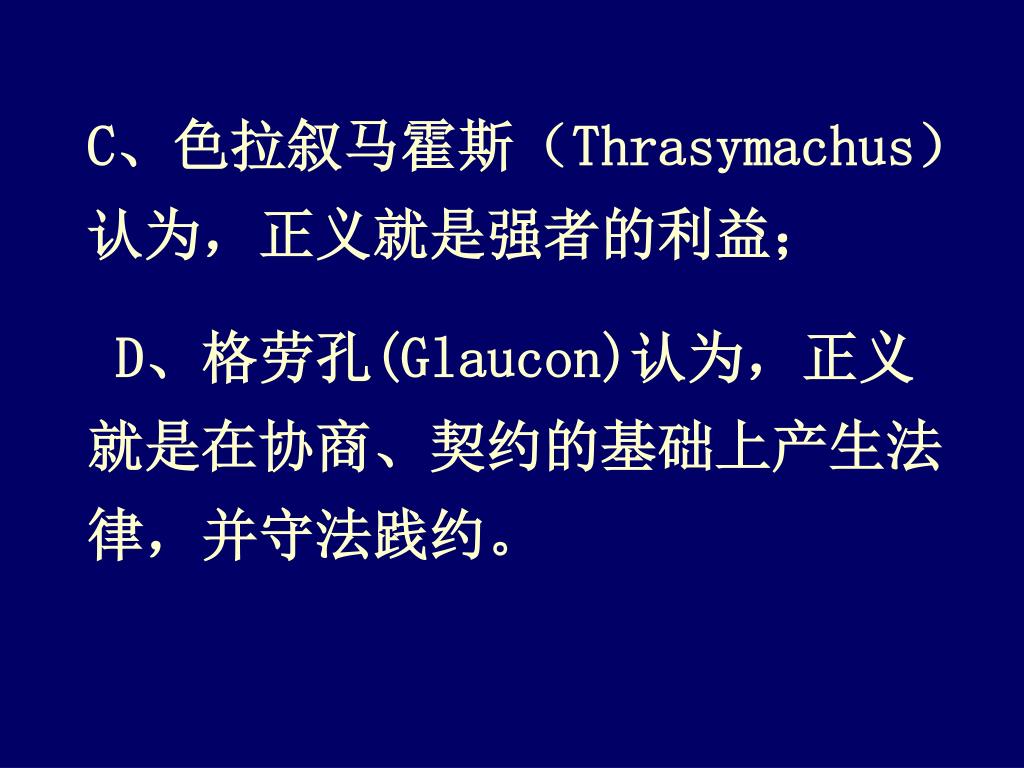 C、色拉叙马霍斯（Thrasymachus）认为，正义就是强者的利益；

D、格劳孔(Glaucon)认为，正义就是在协商、契约的基础上产生法律，并守法践约。